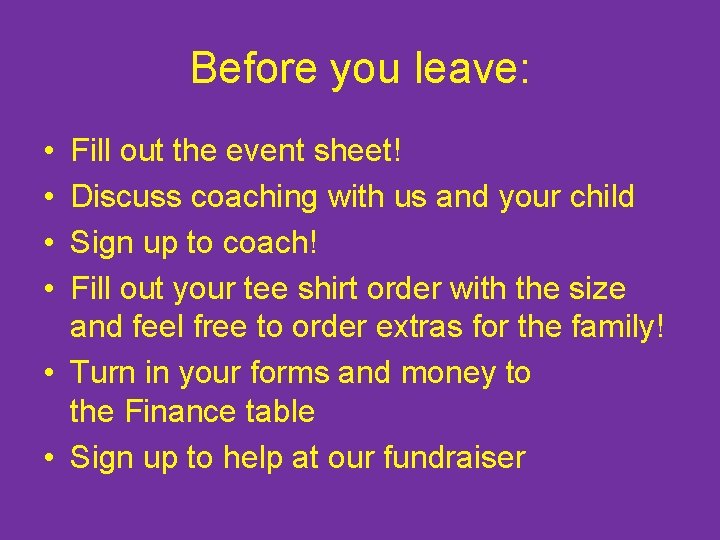 Before you leave:

• Fill out the event sheet!
• Discuss coaching with us and your child
• Sign up to coach!
• Fill out your tee shirt order with the size and feel free to order extras for the family!
• Turn in your forms and money to the Finance table
• Sign up to help at our fundraiser